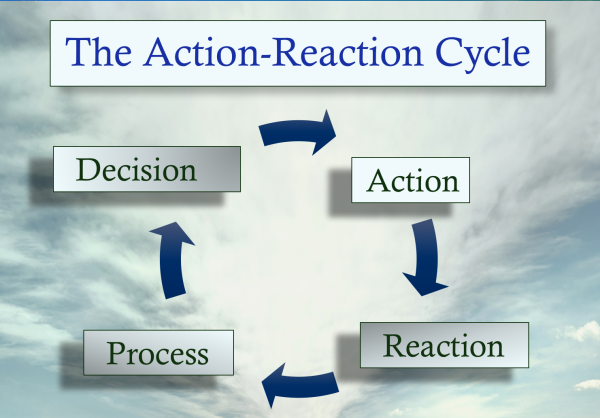 The Action-Reaction Cycle

Decision

Action

Reaction

Process